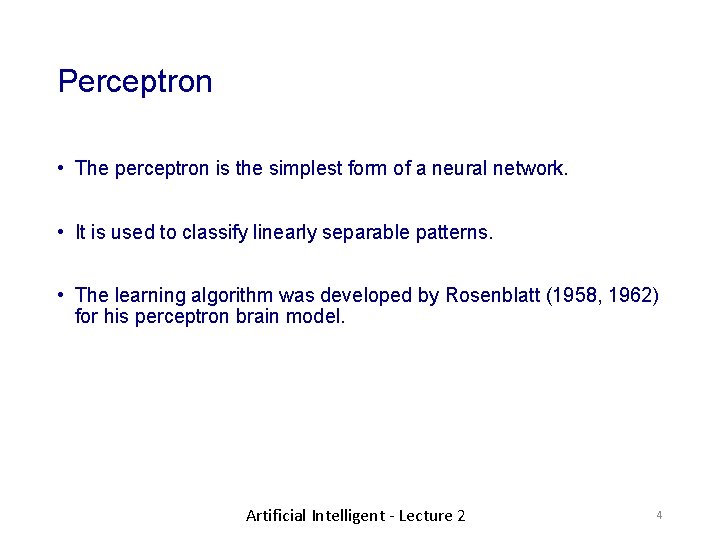 Perceptron

• The perceptron is the simplest form of a neural network.

• It is used to classify linearly separable patterns.

• The learning algorithm was developed by Rosenblatt (1958, 1962) for his perceptron brain model.

Artificial Intelligent - Lecture 2

4